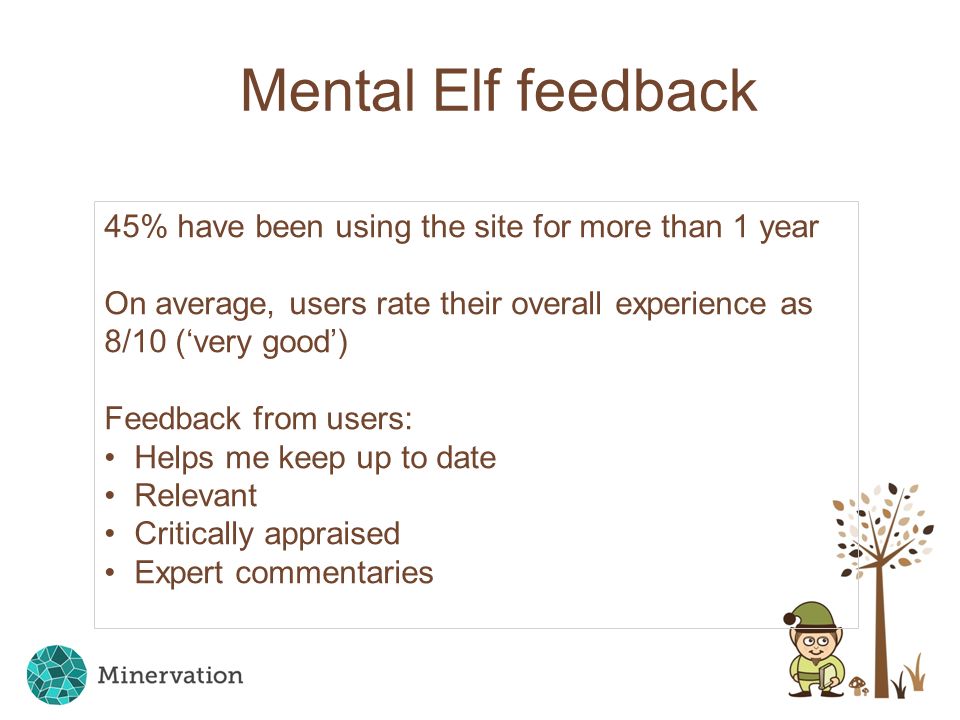 Mental Elf feedback

45% have been using the site for more than 1 year

On average, users rate their overall experience as 8/10 (‘very good’)

Feedback from users:
• Helps me keep up to date
• Relevant
• Critically appraised
• Expert commentaries

Minervation